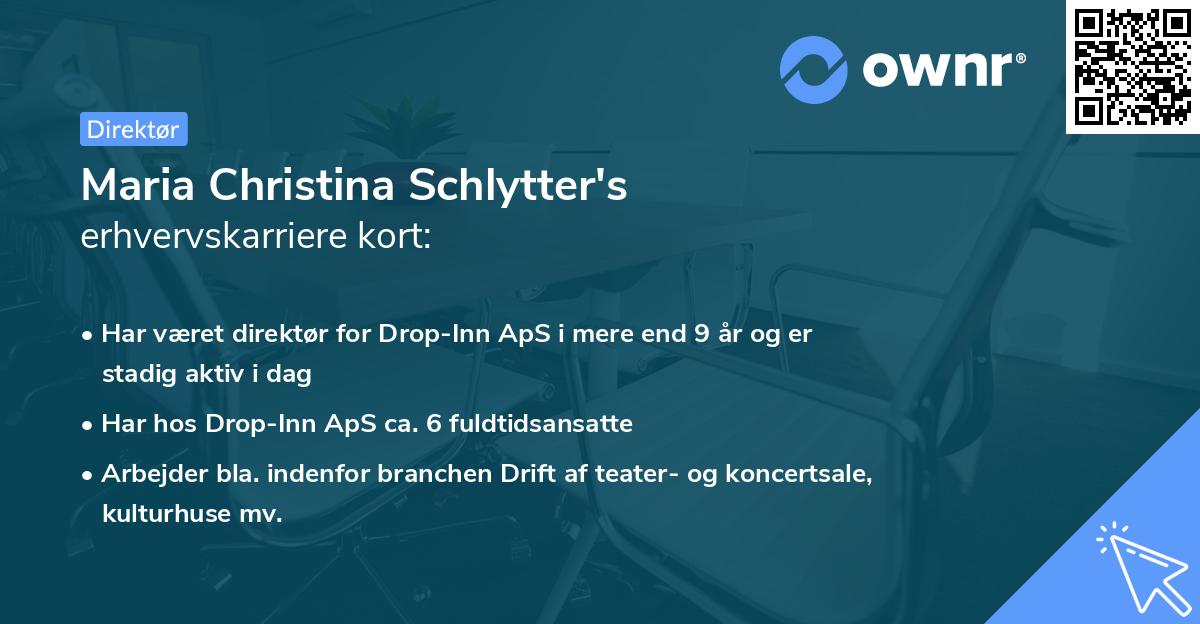 ownr®

Direktør

Maria Christina Schlytter's
erhvervskarriere kort:

• Har været direktør for Drop-Inn ApS i mere end 9 år og er stadig aktiv i dag

• Har hos Drop-Inn ApS ca. 6 fuldtidsansatte

• Arbejder bla. indenfor branchen Drift af teater- og koncertsale, kulturhuse mv.